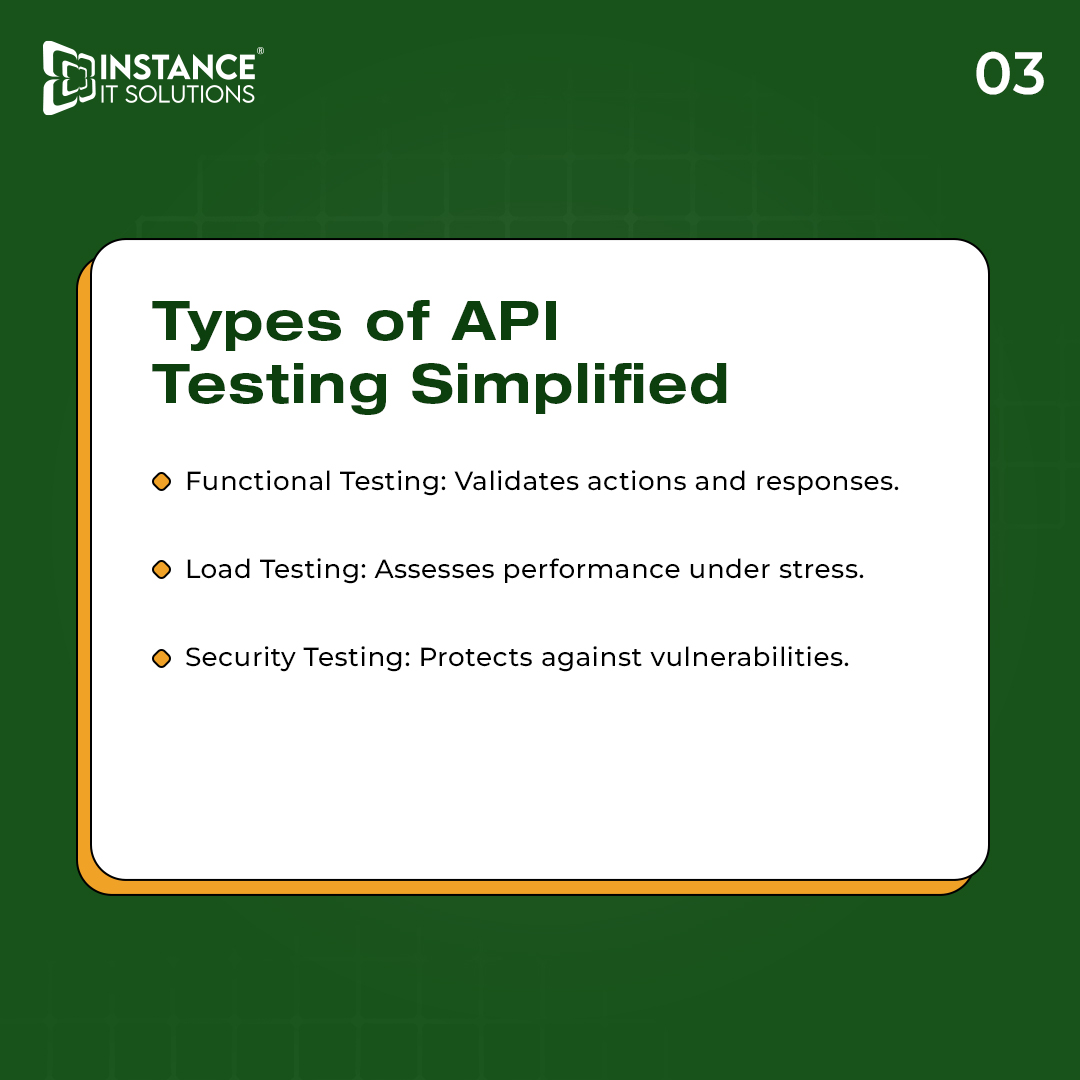 INSTANCE®
IT SOLUTIONS

03

Types of API Testing Simplified

Functional Testing: Validates actions and responses.

Load Testing: Assesses performance under stress.

Security Testing: Protects against vulnerabilities.